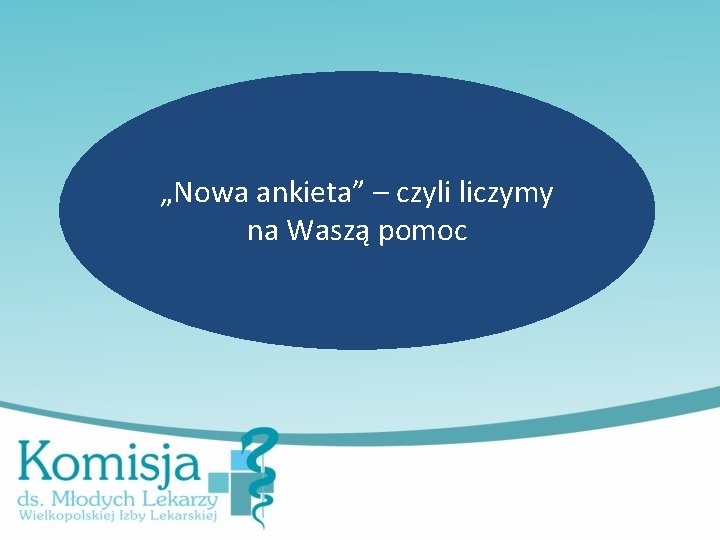 „Nowa ankieta” – czyli liczymy na Waszą pomoc

Komisja
ds. Młodych Lekarzy
Wielkopolskiej Izby Lekarskiej